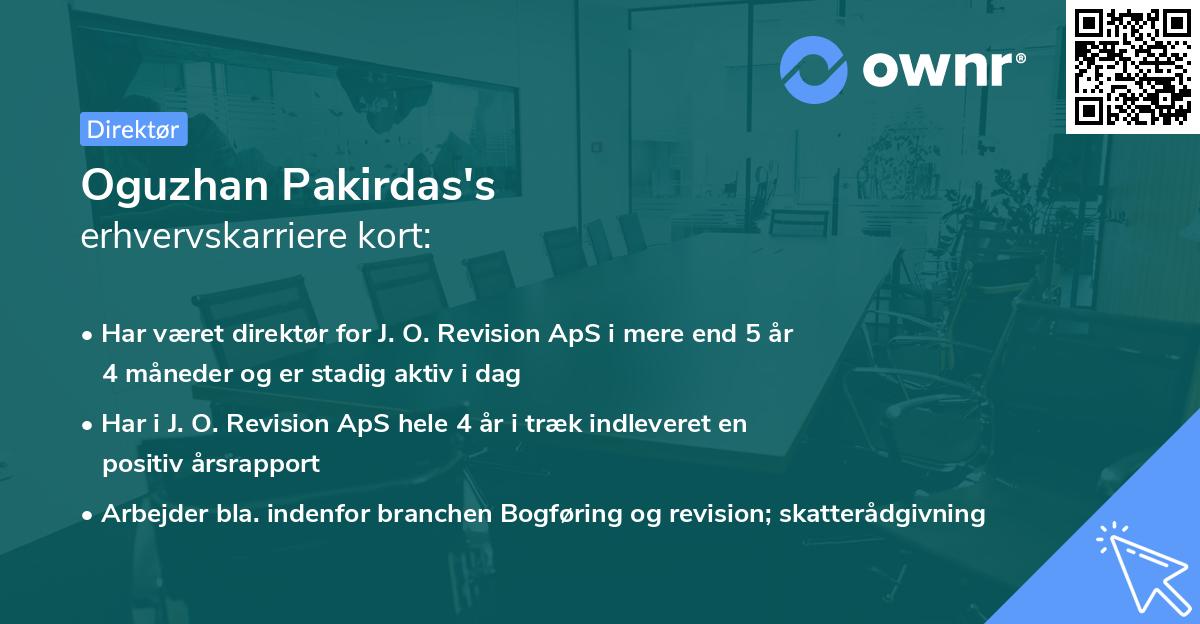 ownr®

Direktør

Oguzhan Pakirdas's
erhvervskarriere kort:

• Har været direktør for J. O. Revision ApS i mere end 5 år 4 måneder og er stadig aktiv i dag

• Har i J. O. Revision ApS hele 4 år i træk indleveret en positiv årsrapport

• Arbejder bla. indenfor branchen Bogføring og revision; skatterådgivning